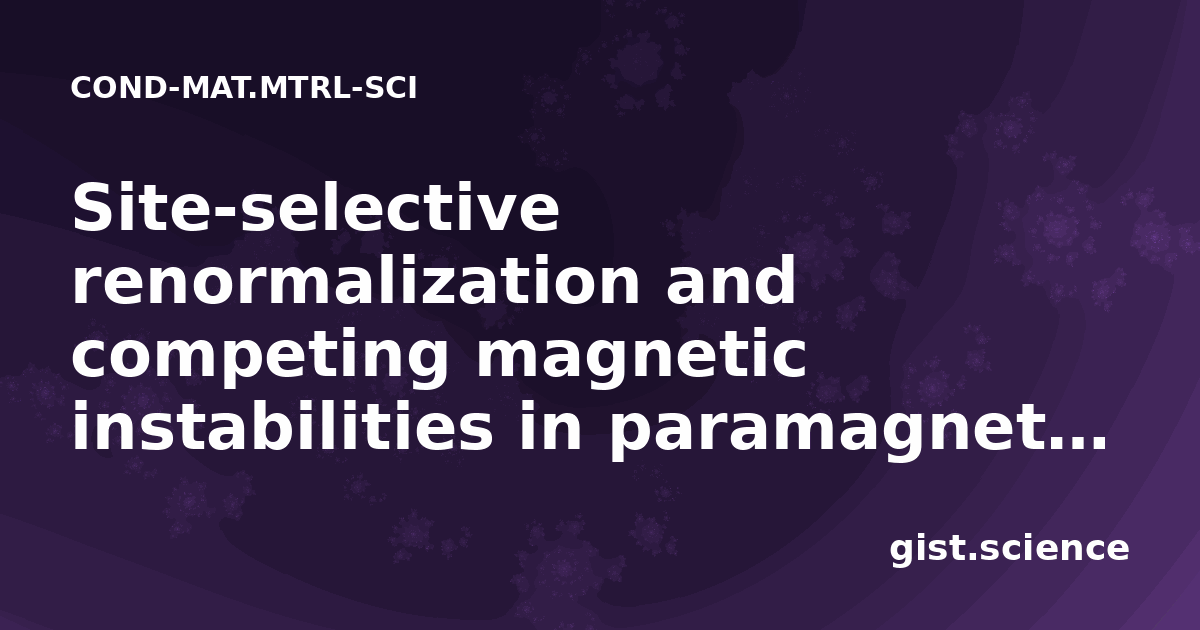 COND-MAT.MTRL-SCI

Site-selective renormalization and competing magnetic instabilities in paramagnet...

gist.science